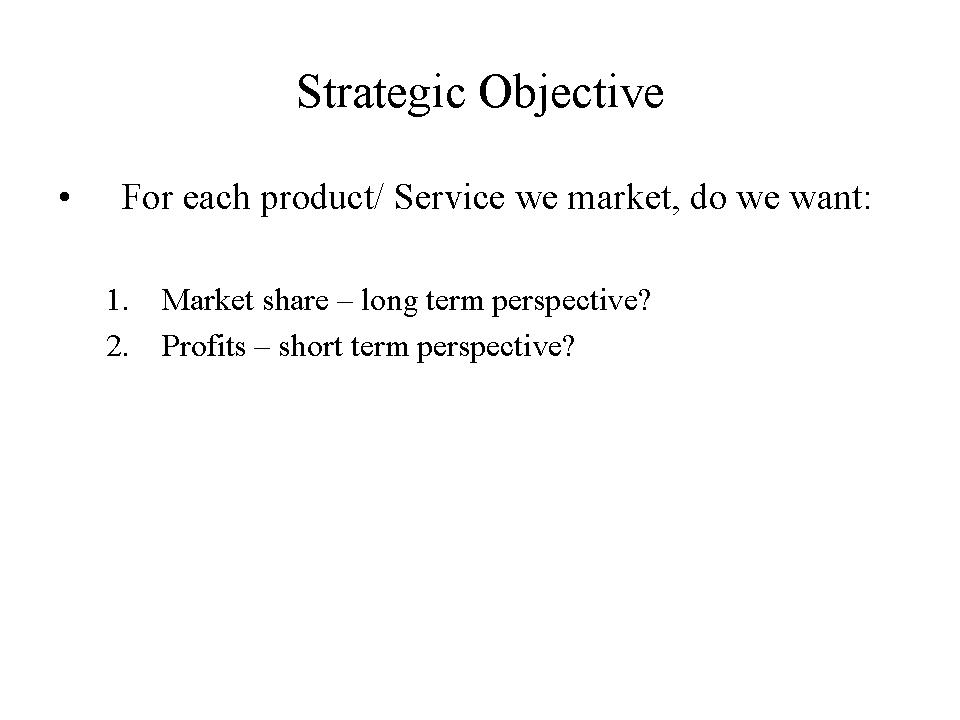 Strategic Objective

• For each product/ Service we market, do we want:

1. Market share – long term perspective?
2. Profits – short term perspective?